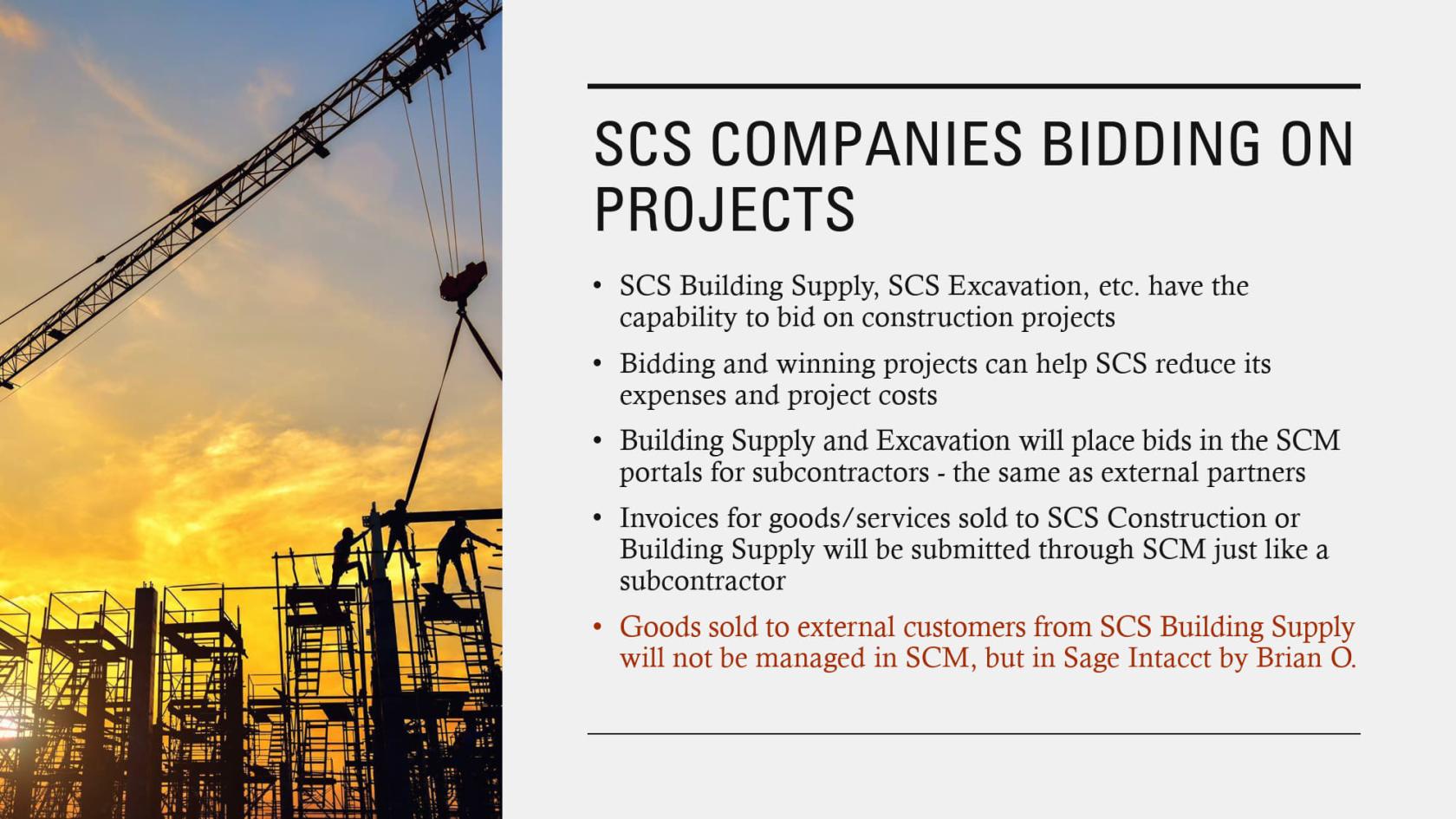 SCS COMPANIES BIDDING ON PROJECTS

• SCS Building Supply, SCS Excavation, etc. have the capability to bid on construction projects

• Bidding and winning projects can help SCS reduce its expenses and project costs

• Building Supply and Excavation will place bids in the SCM portals for subcontractors - the same as external partners

• Invoices for goods/services sold to SCS Construction or Building Supply will be submitted through SCM just like a subcontractor

• Goods sold to external customers from SCS Building Supply will not be managed in SCM, but in Sage Intacct by Brian O.